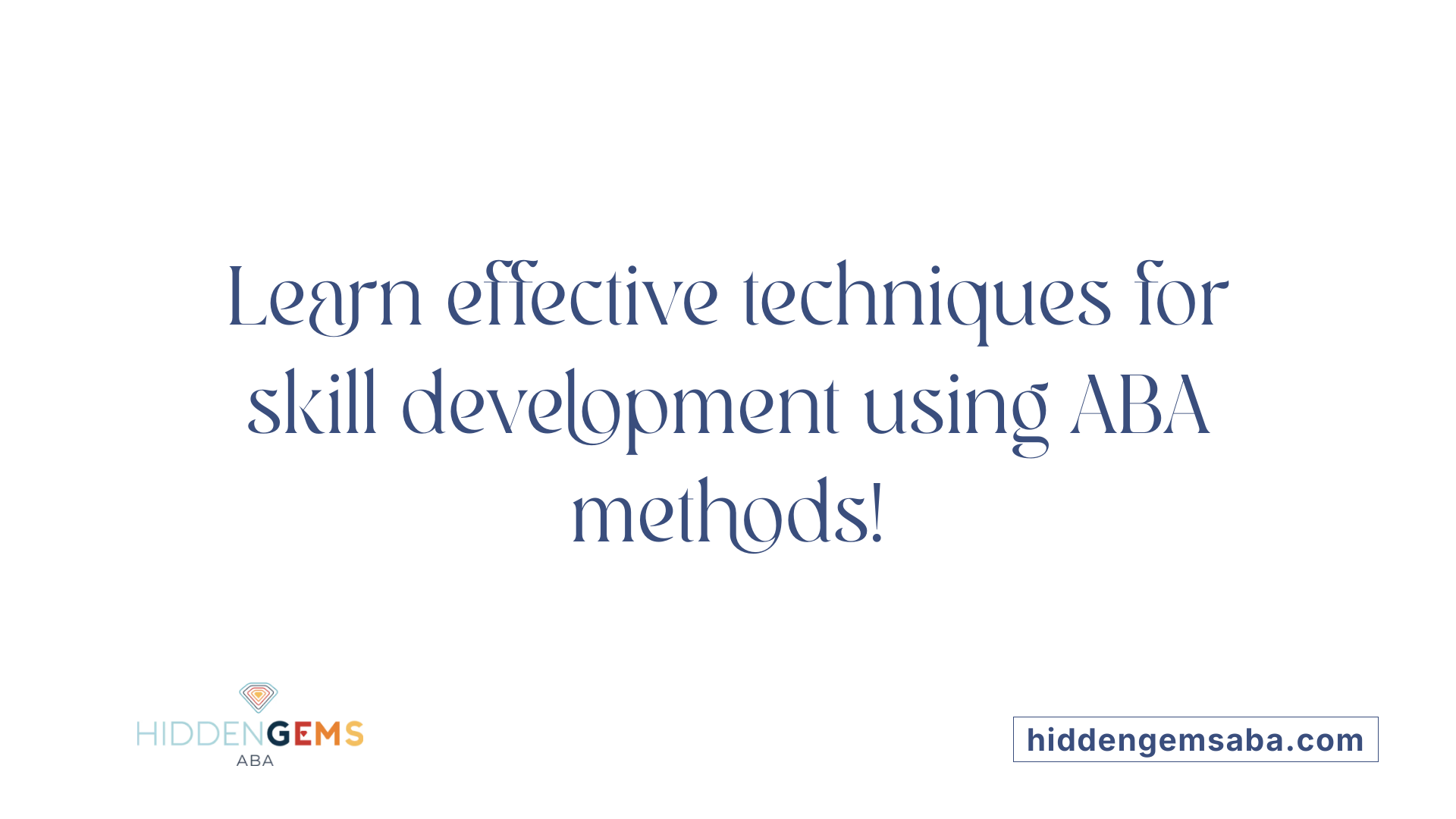 Learn effective techniques for skill development using ABA methods!

HIDDENGEMS
ABA

hiddengemsaba.com